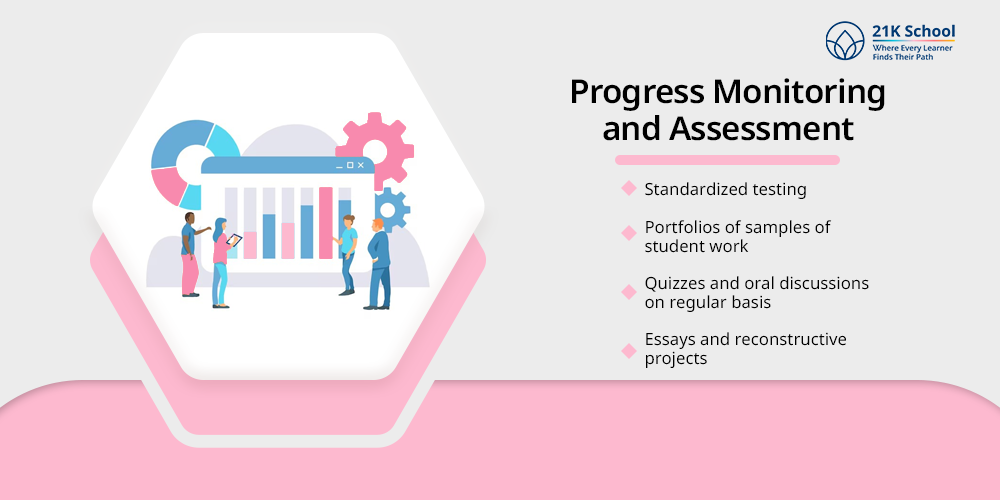 21K School
Where Every Learner Finds Their Path

Progress Monitoring and Assessment

Standardized testing

Portfolios of samples of student work

Quizzes and oral discussions on regular basis

Essays and reconstructive projects